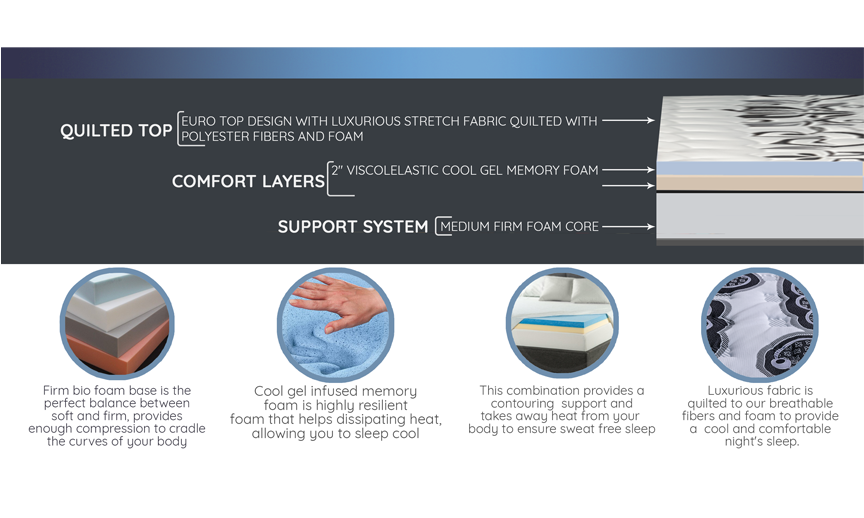 QUILTED TOP EURO TOP DESIGN WITH LUXURIOUS STRETCH FABRIC QUILTED WITH POLYESTER FIBERS AND FOAM

COMFORT LAYERS 2" VISCOLELASTIC COOL GEL MEMORY FOAM

SUPPORT SYSTEM MEDIUM FIRM FOAM CORE

Firm bio foam base is the perfect balance between soft and firm, provides enough compression to cradle the curves of your body

Cool gel infused memory foam is highly resilient foam that helps dissipating heat, allowing you to sleep cool

This combination provides a contouring support and takes away heat from your body to ensure sweat free sleep

Luxurious fabric is quilted to our breathable fibers and foam to provide a cool and comfortable night's sleep.